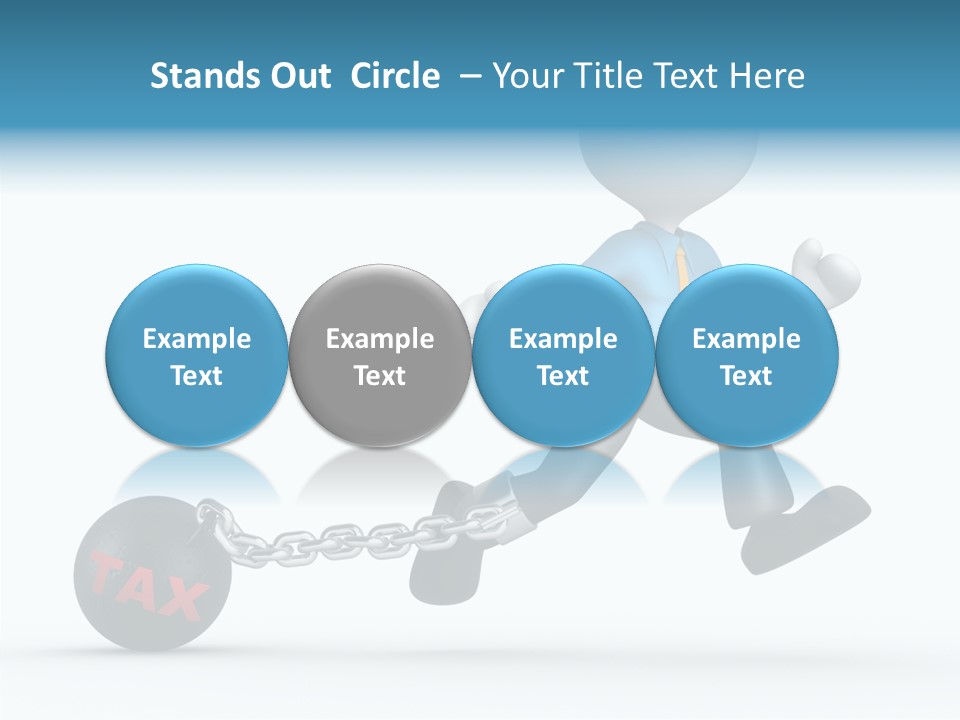 Stands Out Circle – Your Title Text Here

Example Text

Example Text

Example Text

Example Text

TAX